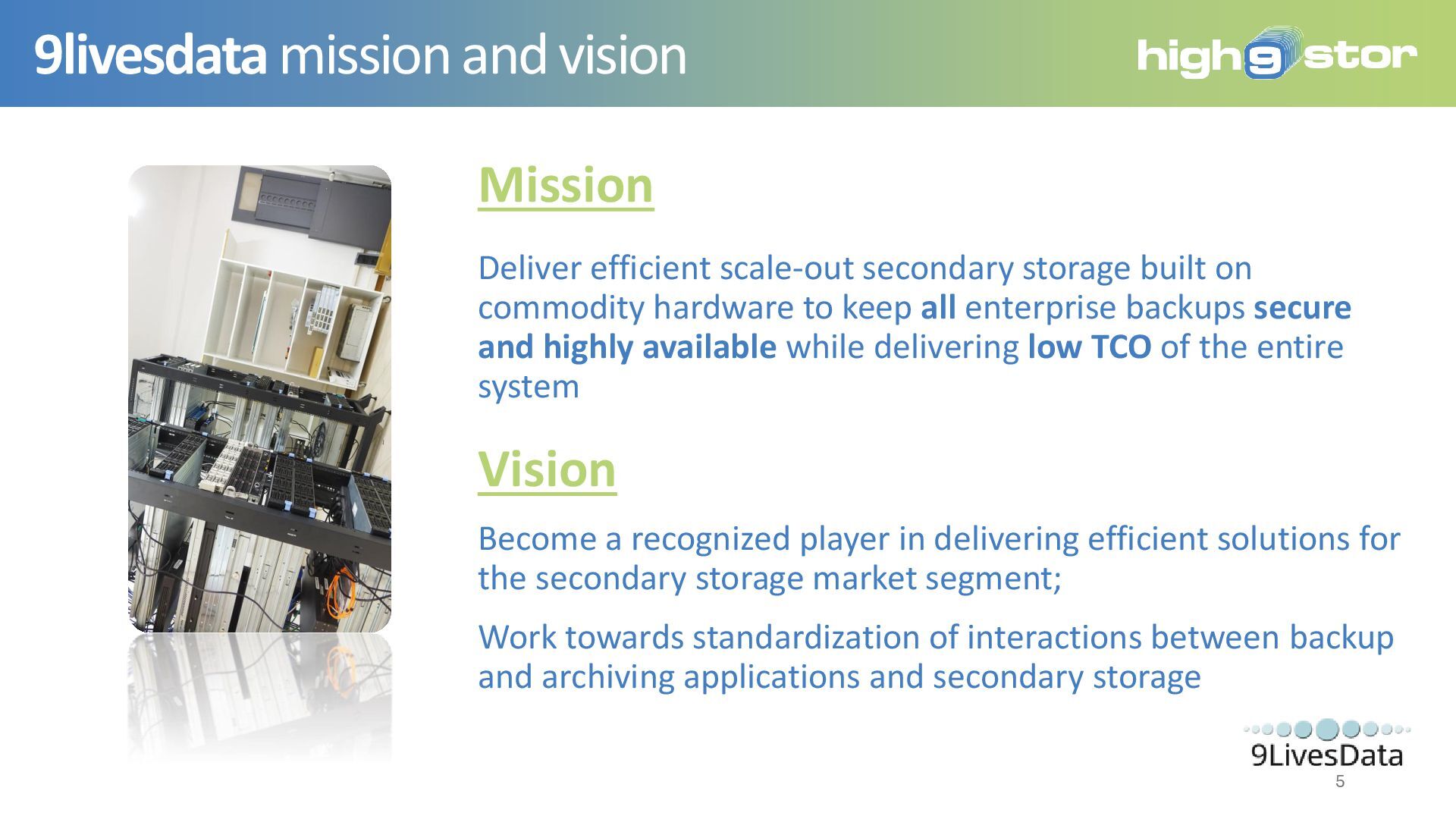 9livesdata mission and vision

high9stor

Mission

Deliver efficient scale-out secondary storage built on commodity hardware to keep all enterprise backups secure and highly available while delivering low TCO of the entire system

Vision

Become a recognized player in delivering efficient solutions for the secondary storage market segment;

Work towards standardization of interactions between backup and archiving applications and secondary storage

9LivesData

5